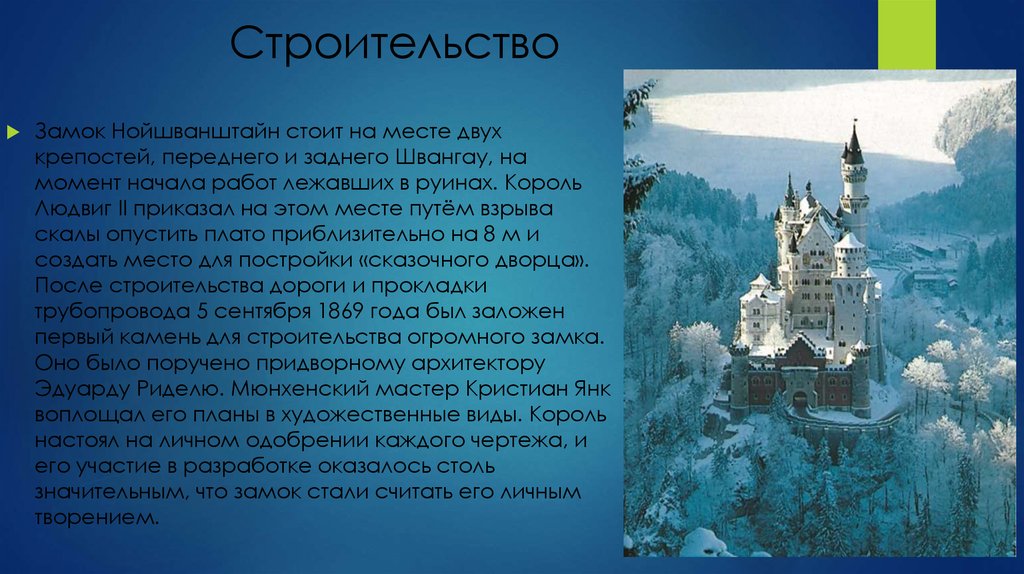 Строительство

Замок Нойшванштайн стоит на месте двух крепостей, переднего и заднего Швангау, на момент начала работ лежавших в руинах. Король Людвиг II приказал на этом месте путём взрыва скалы опустить плато приблизительно на 8 м и создать место для постройки «сказочного дворца». После строительства дороги и прокладки трубопровода 5 сентября 1869 года был заложен первый камень для строительства огромного замка. Оно было поручено придворному архитектору Эдуарду Риделю. Мюнхенский мастер Кристиан Янк воплощал его планы в художественные виды. Король настоял на личном одобрении каждого чертежа, и его участие в разработке оказалось столь значительным, что замок стали считать его личным творением.